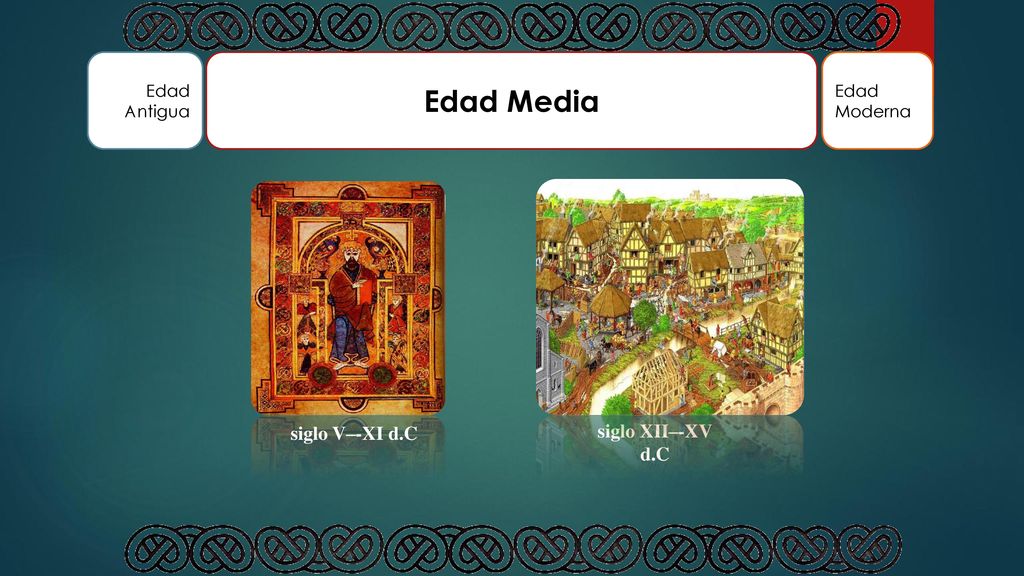 Edad Antigua

Edad Media

Edad Moderna

siglo V--XI d.C

siglo XII--XV d.C